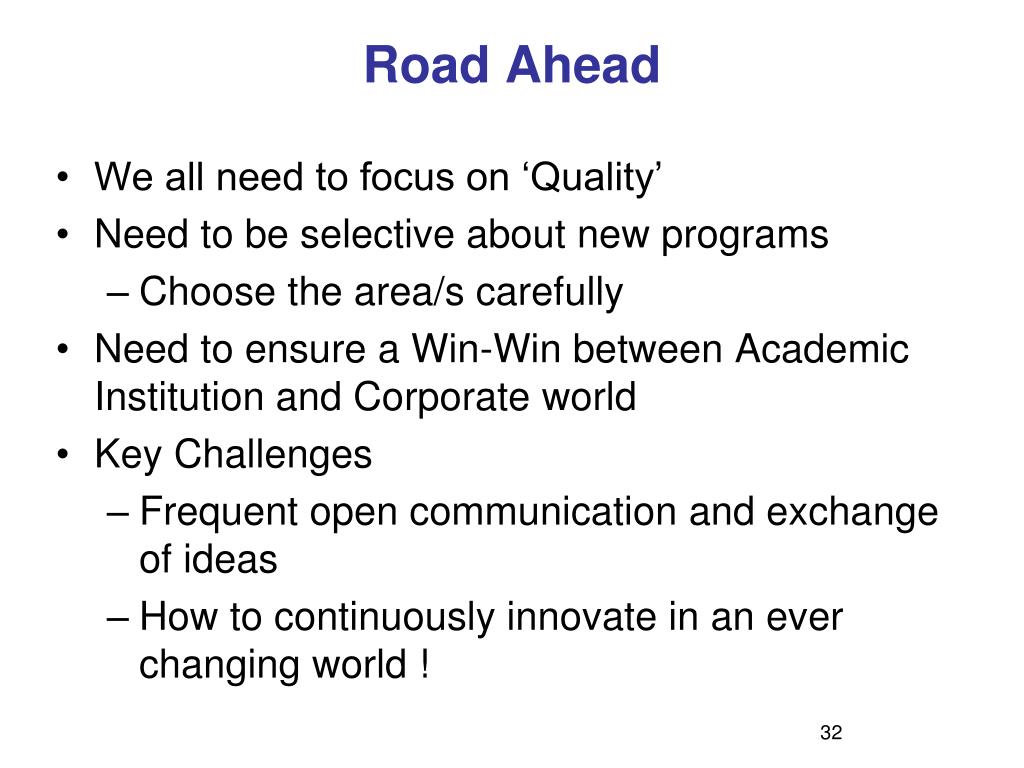 Road Ahead

• We all need to focus on ‘Quality’
• Need to be selective about new programs
– Choose the area/s carefully
• Need to ensure a Win-Win between Academic Institution and Corporate world
• Key Challenges
– Frequent open communication and exchange of ideas
– How to continuously innovate in an ever changing world !

32